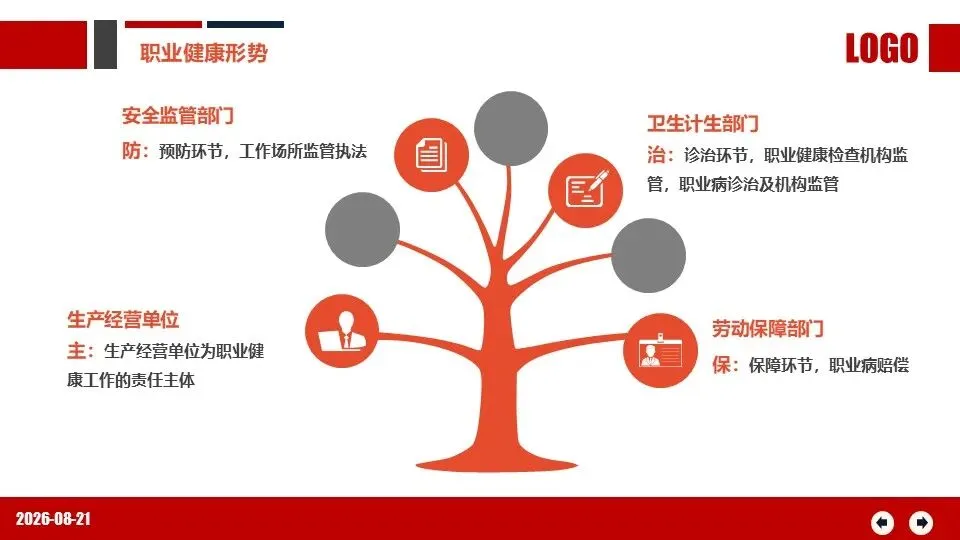 职业健康形势

LOGO

安全监管部门

防：预防环节，工作场所监管执法

卫生计生部门

治：诊治环节，职业健康检查机构监管，职业病诊治及机构监管

生产经营单位

主：生产经营单位为职业健康工作的责任主体

劳动保障部门

保：保障环节，职业病赔偿

2026-08-21